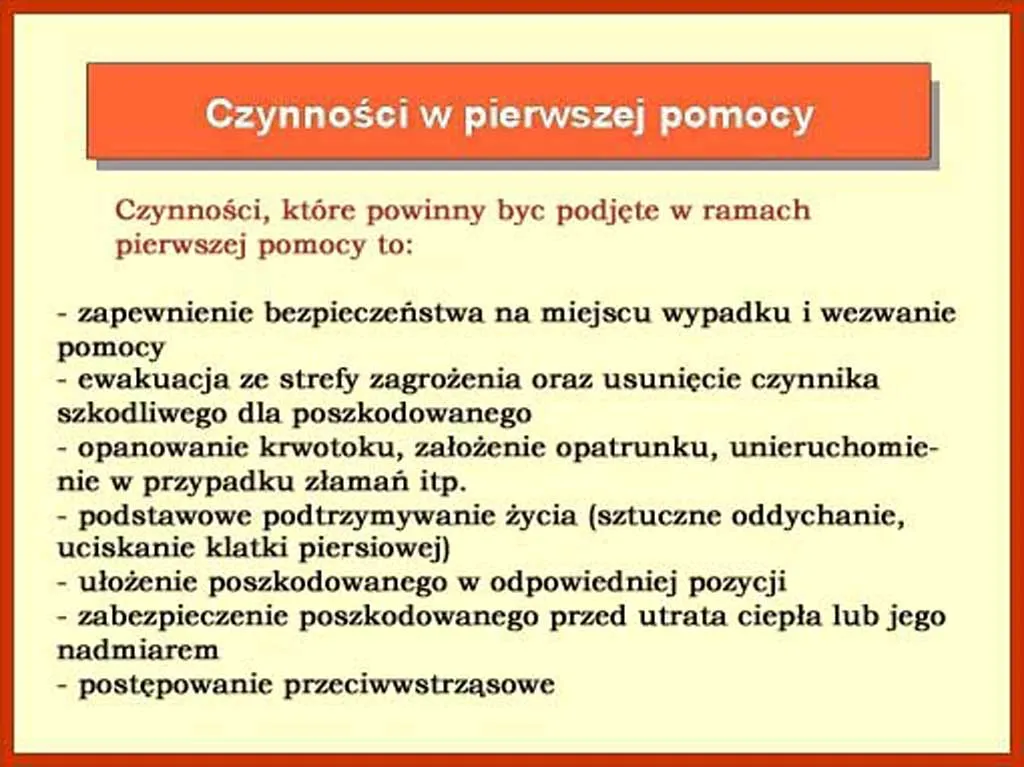 Czynności w pierwszej pomocy

Czynności, które powinny byc podjęte w ramach pierwszej pomocy to:

- zapewnienie bezpieczeństwa na miejscu wypadku i wezwanie pomocy
- ewakuacja ze strefy zagrożenia oraz usunięcie czynnika szkodliwego dla poszkodowanego
- opanowanie krwotoku, założenie opatrunku, unieruchomienie w przypadku złamań itp.
- podstawowe podtrzymywanie życia (sztuczne oddychanie, uciskanie klatki piersiowej)
- ułożenie poszkodowanego w odpowiedniej pozycji
- zabezpieczenie poszkodowanego przed utrata ciepła lub jego nadmiarem
- postępowanie przeciwwstrząsowe